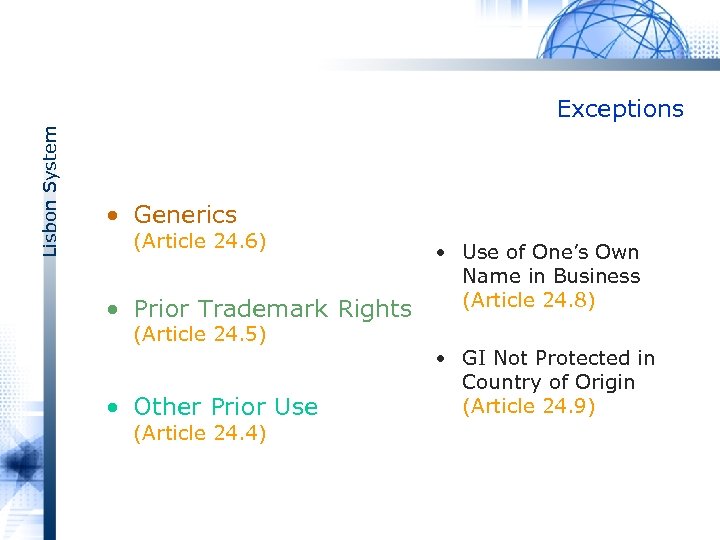 Lisbon System

Exceptions

• Generics
(Article 24.6)

• Prior Trademark Rights
(Article 24.5)

• Other Prior Use
(Article 24.4)

• Use of One's Own Name in Business
(Article 24.8)

• GI Not Protected in Country of Origin
(Article 24.9)